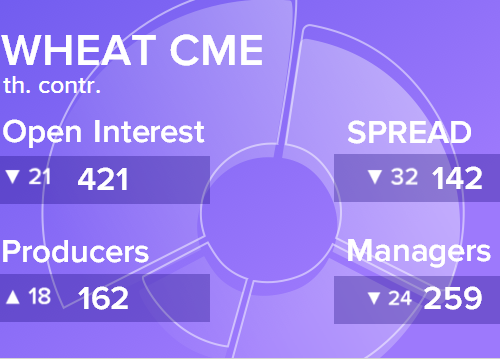 WHEAT CME
th. contr.

Open Interest
▼ 21 421

SPREAD
▼ 32 142

Producers
▲ 18 162

Managers
▼ 24 259